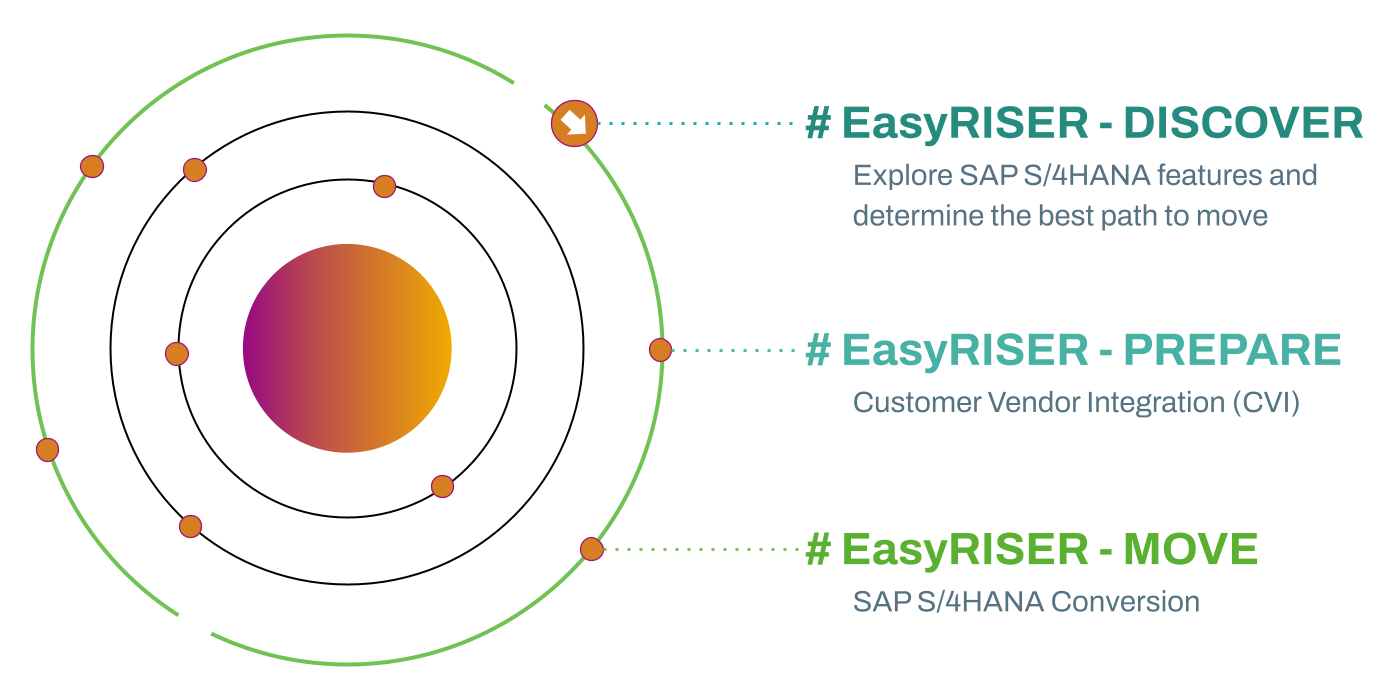 # EasyRISER - DISCOVER
Explore SAP S/4HANA features and determine the best path to move

# EasyRISER - PREPARE
Customer Vendor Integration (CVI)

# EasyRISER - MOVE
SAP S/4HANA Conversion